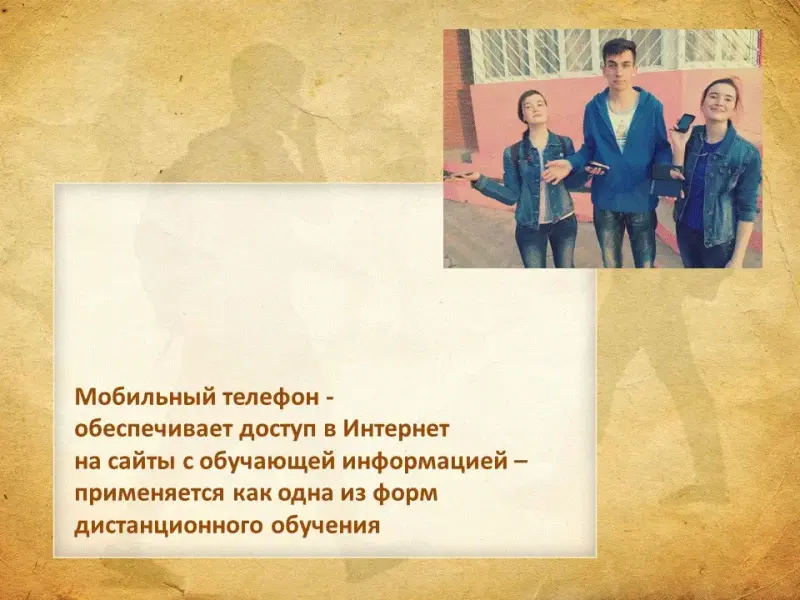 Мобильный телефон -
обеспечивает доступ в Интернет
на сайты с обучающей информацией –
применяется как одна из форм
дистанционного обучения